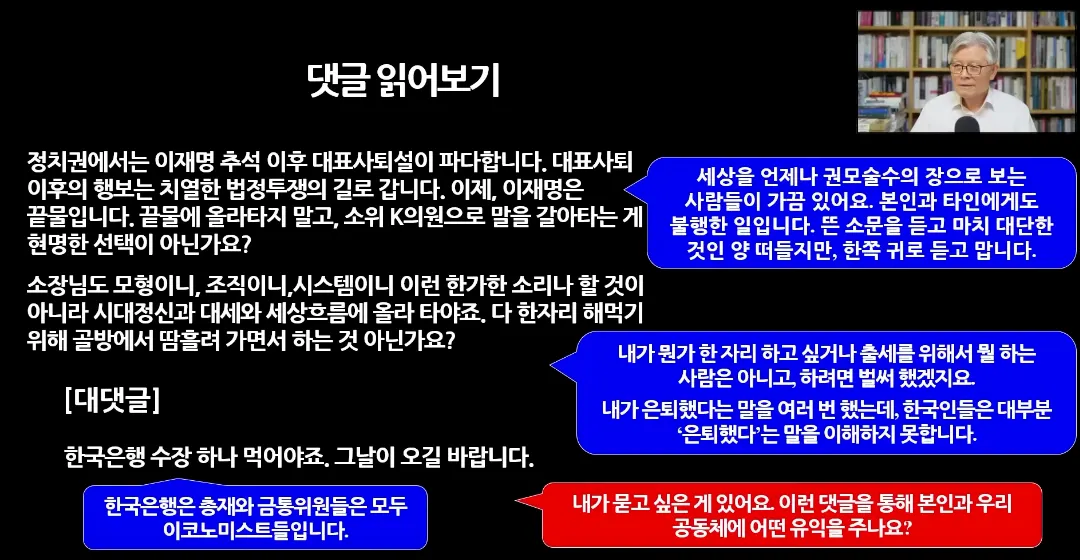 댓글 읽어보기

정치권에서는 이재명 추석 이후 대표사퇴설이 파다합니다. 대표사퇴 이후의 행보는 치열한 법정투쟁의 길로 갑니다. 이제, 이재명은 끝물입니다. 끝물에 올라타지 말고, 소위 K의원으로 말을 갈아타는 게 현명한 선택이 아닌가요?

세상을 언제나 권모술수의 장으로 보는 사람들이 가끔 있어요. 본인과 타인에게도 불행한 일입니다. 뜬 소문을 듣고 마치 대단한 것인 양 떠들지만, 한쪽 귀로 듣고 맙니다.

소장님도 모형이니, 조직이니,시스템이니 이런 한가한 소리나 할 것이 아니라 시대정신과 대세와 세상흐름에 올라 타야죠. 다 한자리 해먹기 위해 골방에서 땀흘려 가면서 하는 것 아닌가요?

내가 뭔가 한 자리 하고 싶거나 출세를 위해서 뭘 하는 사람은 아니고, 하려면 벌써 했겠지요.

내가 은퇴했다는 말을 여러 번 했는데, 한국인들은 대부분 '은퇴했다'는 말을 이해하지 못합니다.

[대댓글]

한국은행 수장 하나 먹어야죠. 그날이 오길 바랍니다.

한국은행은 총재와 금통위원들은 모두 이코노미스트들입니다.

내가 묻고 싶은 게 있어요. 이런 댓글을 통해 본인과 우리 공동체에 어떤 유익을 주나요?